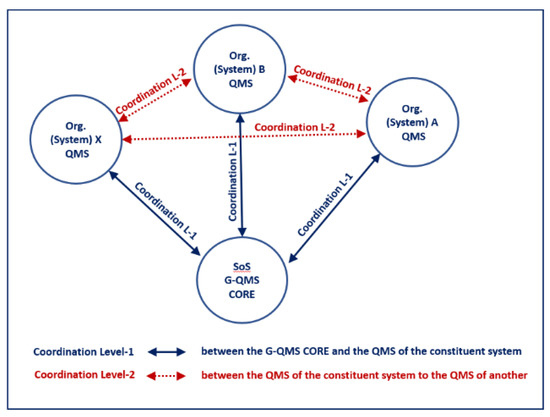 Org.
(System) B
QMS

Coordination L-2

Coordination L-2

Org.
(System) X
QMS

Coordination L-2

Org.
(System) A
QMS

Coordination L-1

Coordination L-1

Coordination L-1

SoS
G-QMS
CORE

Coordination Level-1 between the G-QMS CORE and the QMS of the constituent system

Coordination Level-2 between the QMS of the constituent system to the QMS of another